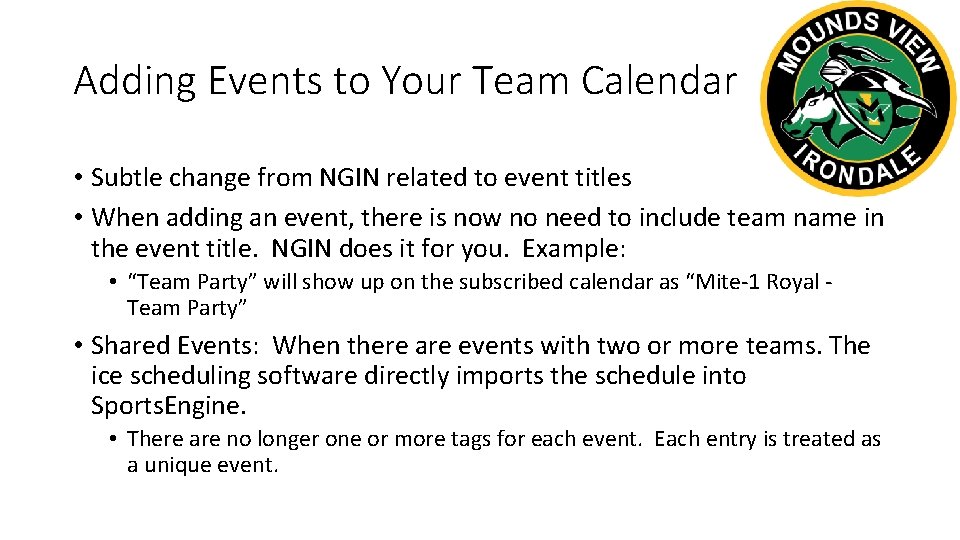 Adding Events to Your Team Calendar

MOUNDS VIEW

IRONDALE

• Subtle change from NGIN related to event titles

• When adding an event, there is now no need to include team name in the event title. NGIN does it for you. Example:

• "Team Party" will show up on the subscribed calendar as "Mite-1 Royal - Team Party"

• Shared Events: When there are events with two or more teams. The ice scheduling software directly imports the schedule into SportsEngine.

• There are no longer one or more tags for each event. Each entry is treated as a unique event.